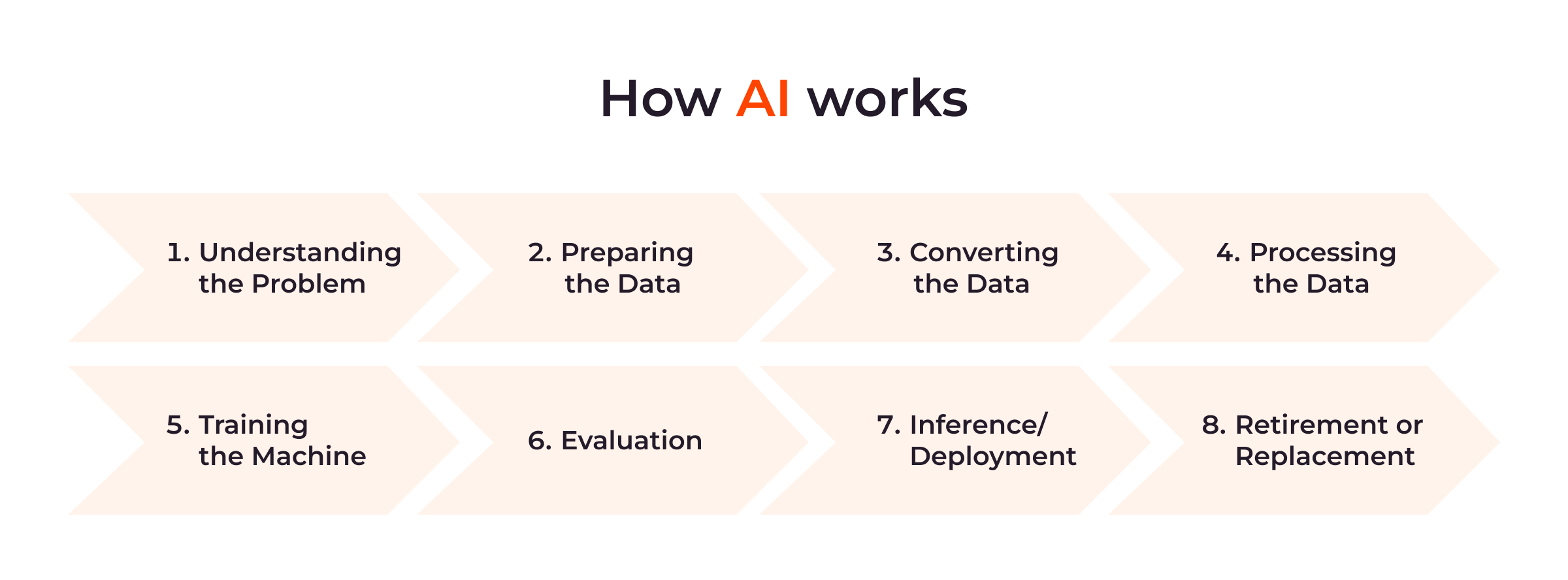 How AI works

1. Understanding the Problem

2. Preparing the Data

3. Converting the Data

4. Processing the Data

5. Training the Machine

6. Evaluation

7. Inference/ Deployment

8. Retirement or Replacement